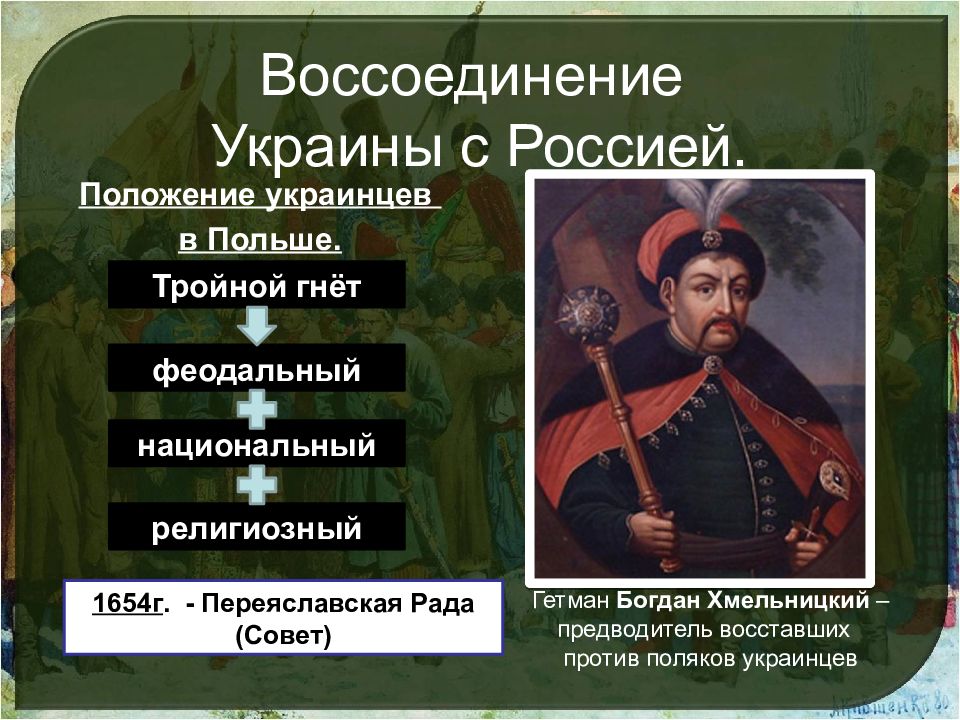 Воссоединение Украины с Россией.

Положение украинцев в Польше.

Тройной гнёт

феодальный

национальный

религиозный

1654г. - Переяславская Рада (Совет)

Гетман Богдан Хмельницкий – предводитель восставших против поляков украинцев